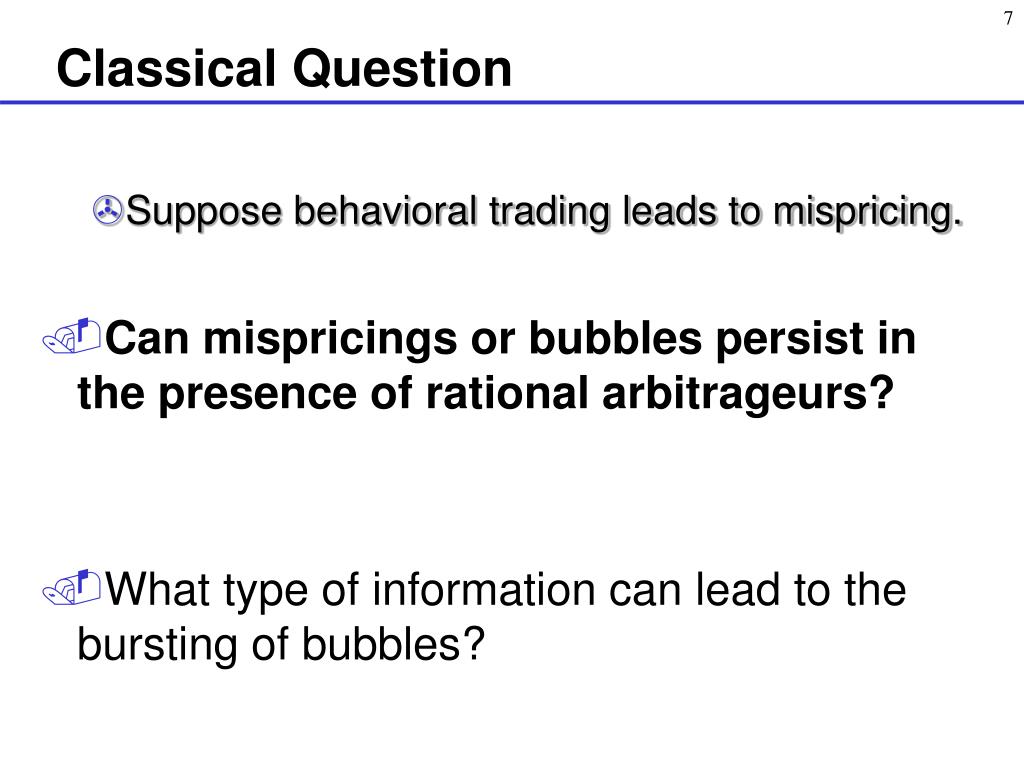 7

Classical Question

Suppose behavioral trading leads to mispricing.

Can mispricings or bubbles persist in the presence of rational arbitrageurs?

What type of information can lead to the bursting of bubbles?